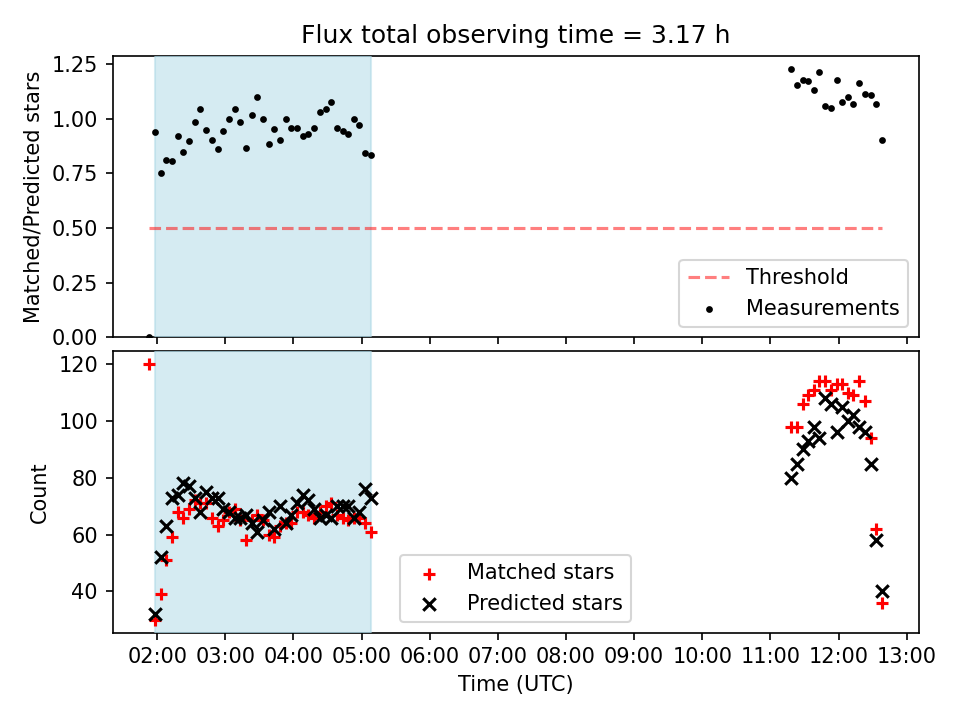 Flux total observing time = 3.17 h

Matched/Predicted stars

1.25
1.00
0.75
0.50
0.25
0.00

Threshold
Measurements

Count

120
100
80
60
40

Matched stars
Predicted stars

02:00 03:00 04:00 05:00 06:00 07:00 08:00 09:00 10:00 11:00 12:00 13:00

Time (UTC)